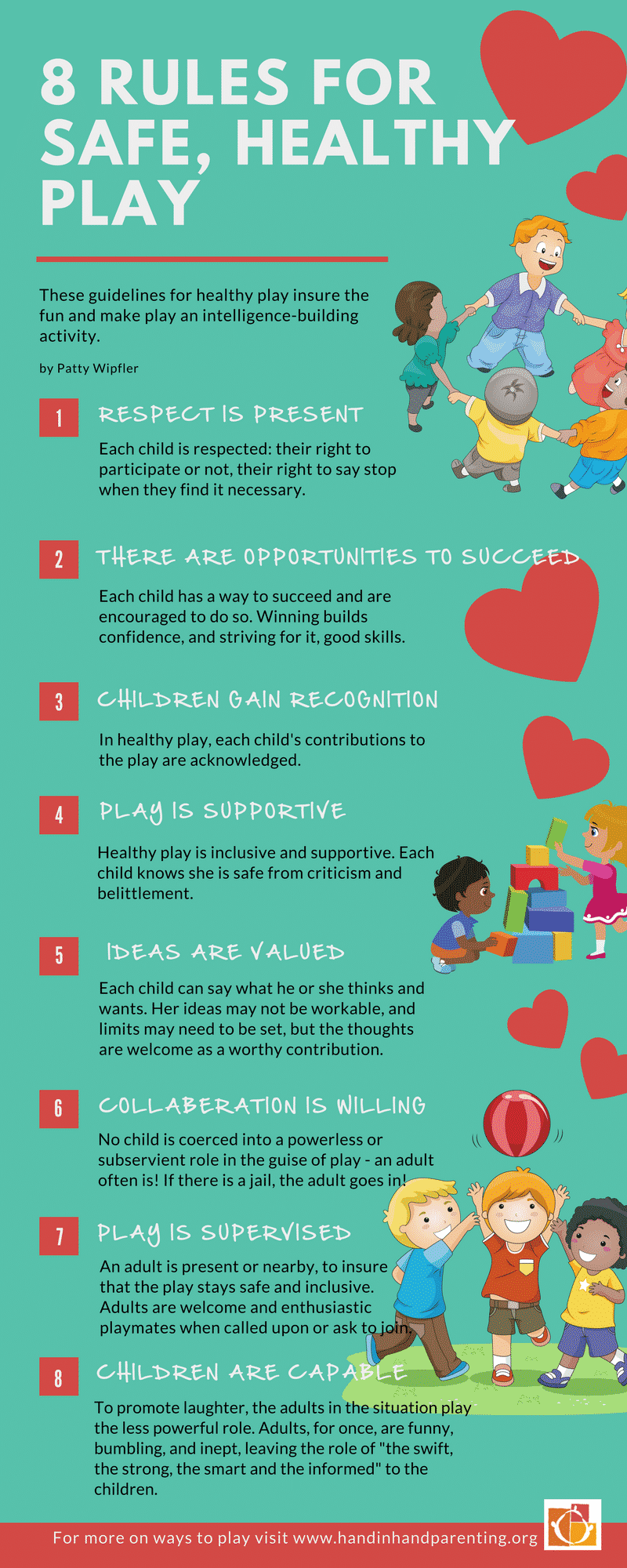 8 RULES FOR SAFE, HEALTHY PLAY

These guidelines for healthy play insure the fun and make play an intelligence-building activity.

by Patty Wipfler

1 RESPECT IS PRESENT

Each child is respected: their right to participate or not, their right to say stop when they find it necessary.

2 THERE ARE OPPORTUNITIES TO SUCCEED

Each child has a way to succeed and are encouraged to do so. Winning builds confidence, and striving for it, good skills.

3 CHILDREN GAIN RECOGNITION

In healthy play, each child's contributions to the play are acknowledged.

4 PLAY IS SUPPORTIVE

Healthy play is inclusive and supportive. Each child knows she is safe from criticism and belittlement.

5 IDEAS ARE VALUED

Each child can say what he or she thinks and wants. Her ideas may not be workable, and limits may need to be set, but the thoughts are welcome as a worthy contribution.

6 COLLABERATION IS WILLING

No child is coerced into a powerless or subservient role in the guise of play - an adult often is! If there is a jail, the adult goes in!

7 PLAY IS SUPERVISED

An adult is present or nearby, to insure that the play stays safe and inclusive. Adults are welcome and enthusiastic playmates when called upon or ask to join.

8 CHILDREN ARE CAPABLE

To promote laughter, the adults in the situation play the less powerful role. Adults, for once, are funny, bumbling, and inept, leaving the role of "the swift, the strong, the smart and the informed" to the children.

For more on ways to play visit www.handinhandparenting.org